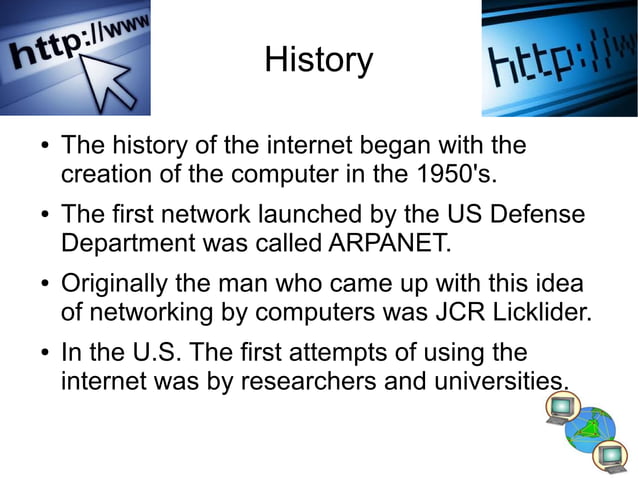 http://www

History

http://w

• The history of the internet began with the creation of the computer in the 1950's.

• The first network launched by the US Defense Department was called ARPANET.

• Originally the man who came up with this idea of networking by computers was JCR Licklider.

• In the U.S. The first attempts of using the internet was by researchers and universities.